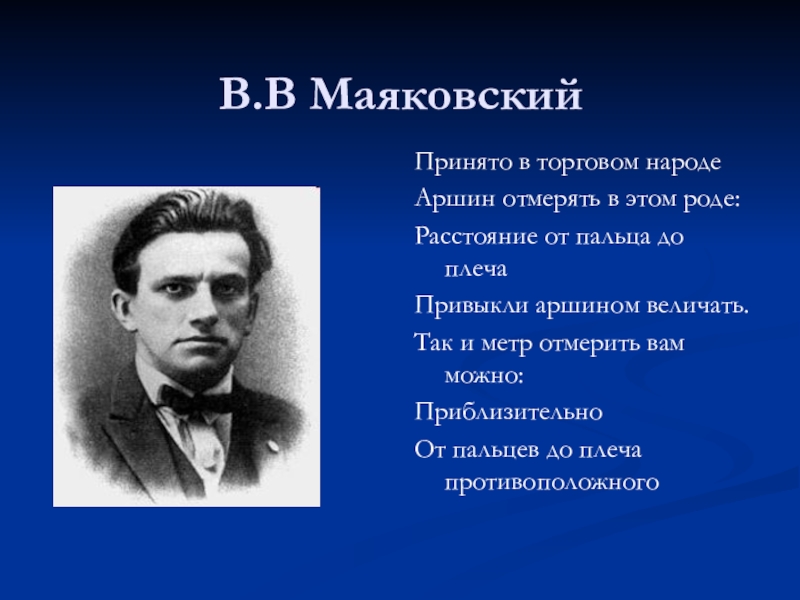 В.В Маяковский

Принято в торговом народе

Аршин отмерять в этом роде:

Расстояние от пальца до плеча

Привыкли аршином величать.

Так и метр отмерить вам можно:

Приблизительно

От пальцев до плеча противоположного